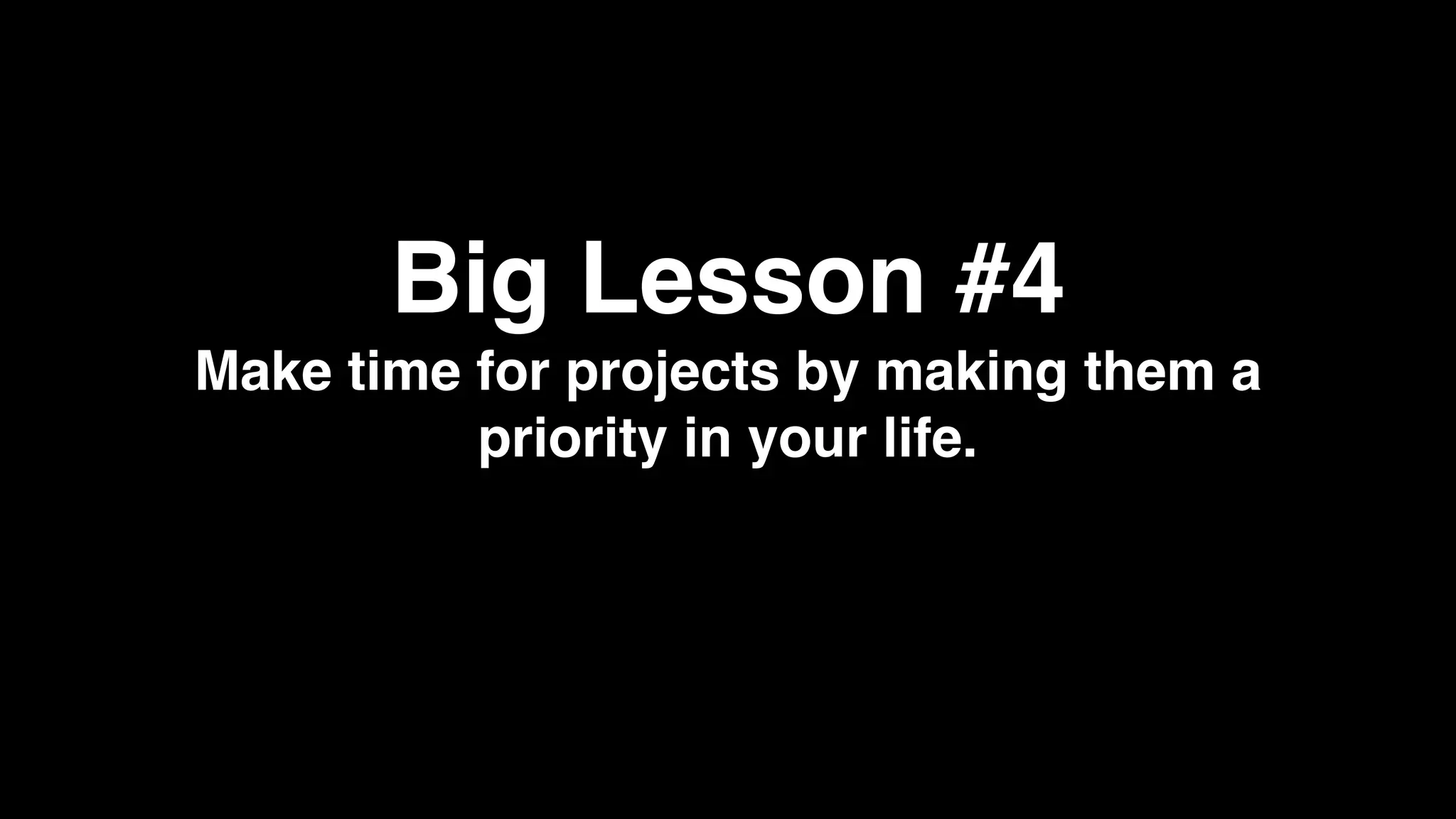 Big Lesson #4

Make time for projects by making them a priority in your life.